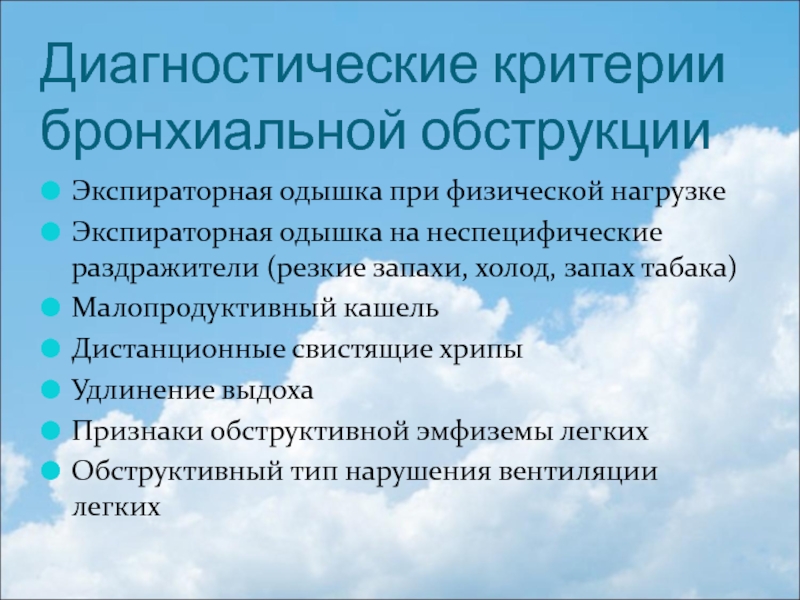 Диагностические критерии бронхиальной обструкции

Экспираторная одышка при физической нагрузке
Экспираторная одышка на неспецифические раздражители (резкие запахи, холод, запах табака)
Малопродуктивный кашель
Дистанционные свистящие хрипы
Удлинение выдоха
Признаки обструктивной эмфиземы легких
Обструктивный тип нарушения вентиляции легких